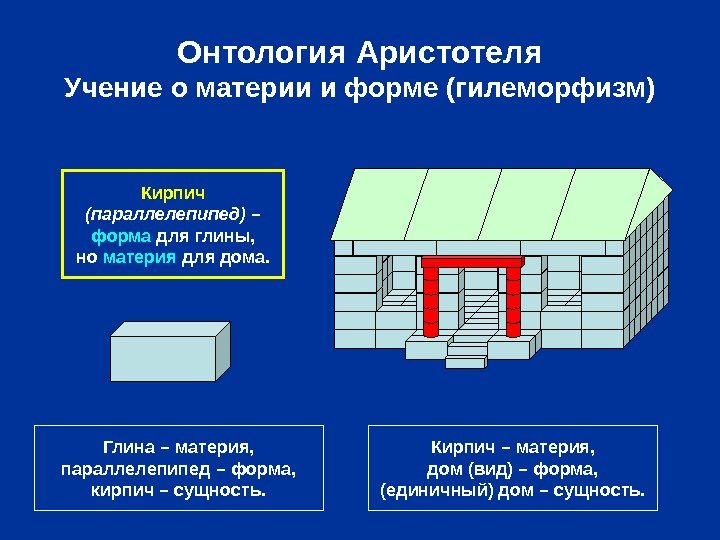 Онтология Аристотеля
Учение о материи и форме (гилеморфизм)

Кирпич (параллелепипед) – форма для глины, но материя для дома.

Глина – материя, параллелепипед – форма, кирпич – сущность.

Кирпич – материя, дом (вид) – форма, (единичный) дом – сущность.